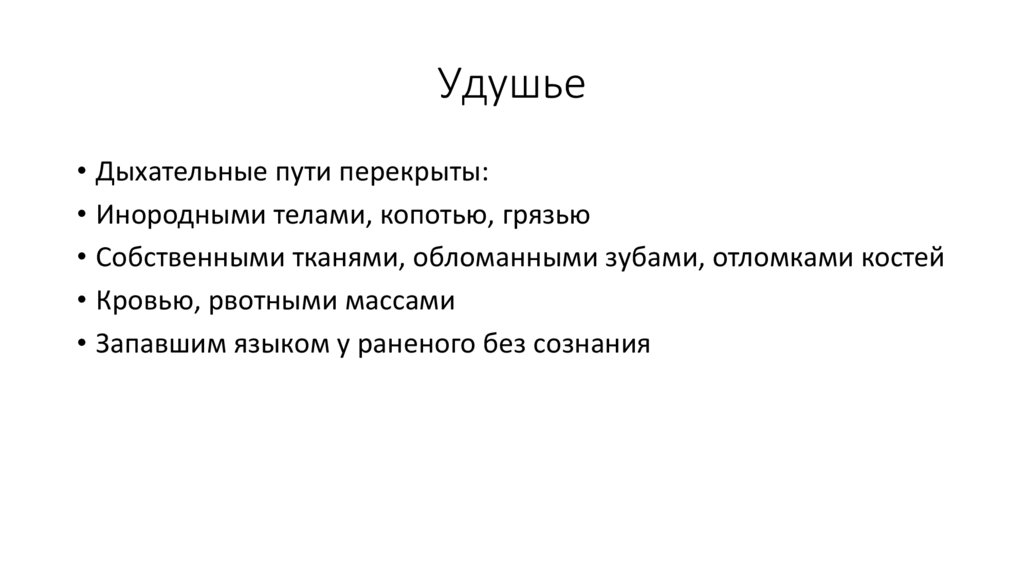 Удушье

• Дыхательные пути перекрыты:
• Инородными телами, копотью, грязью
• Собственными тканями, обломанными зубами, отломками костей
• Кровью, рвотными массами
• Запавшим языком у раненого без сознания